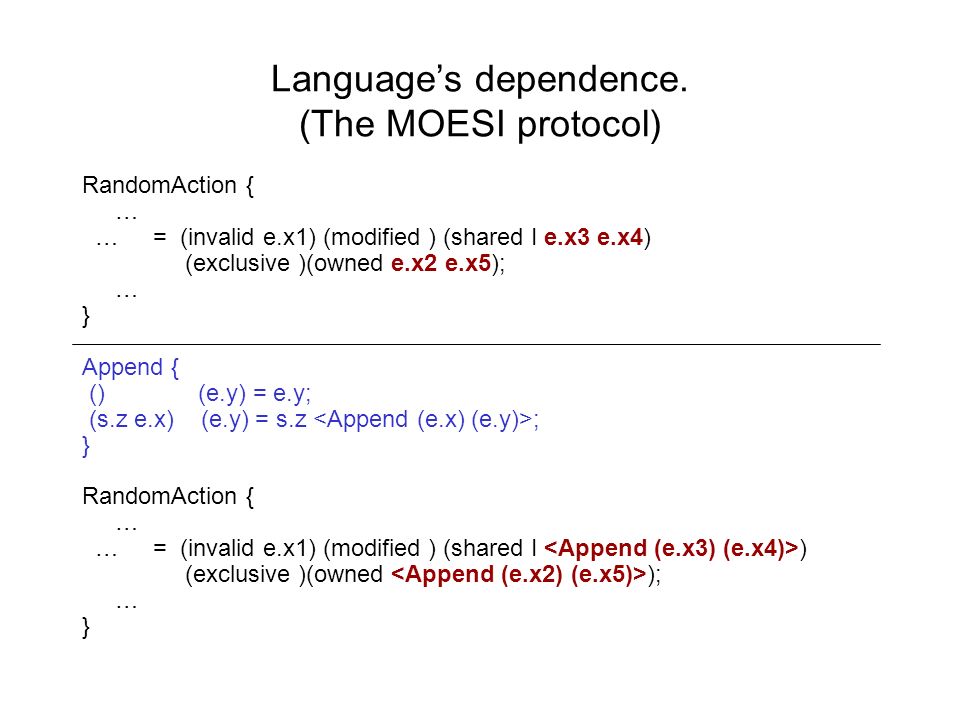 Language's dependence.
(The MOESI protocol)

RandomAction {
…
… = (invalid e.x1) (modified ) (shared I e.x3 e.x4)
(exclusive )(owned e.x2 e.x5);
…
}

Append {
() (e.y) = e.y;
(s.z e.x) (e.y) = s.z <Append (e.x) (e.y)>;
}

RandomAction {
…
… = (invalid e.x1) (modified ) (shared I <Append (e.x3) (e.x4)>)
(exclusive )(owned <Append (e.x2) (e.x5)>);
…
}